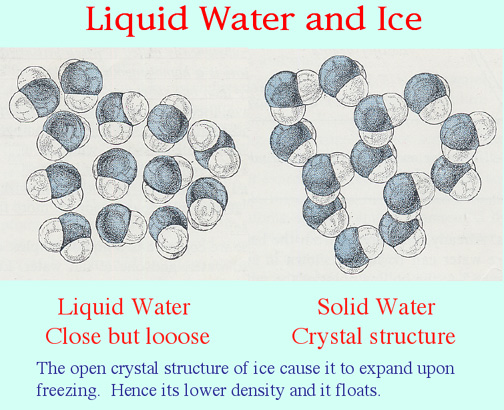 Liquid Water and Ice

Liquid Water
Close but looose

Solid Water
Crystal structure

The open crystal structure of ice cause it to expand upon freezing. Hence its lower density and it floats.